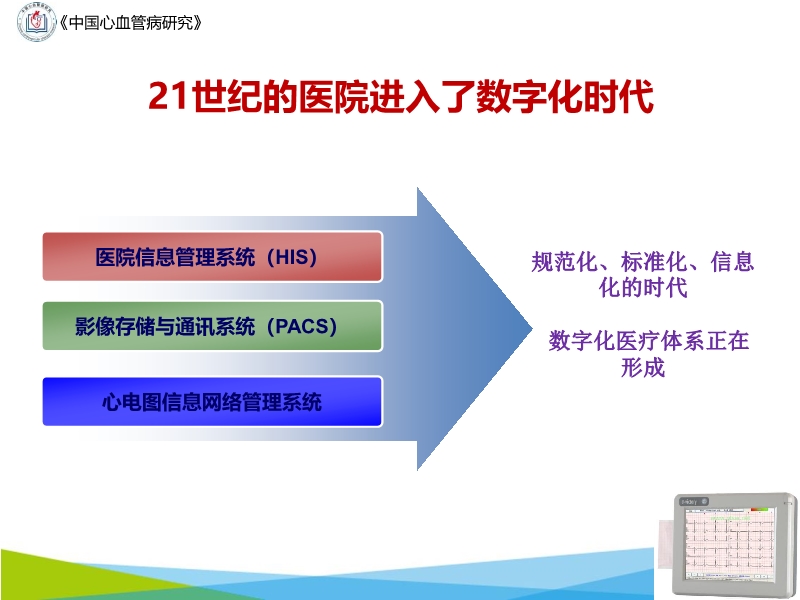 《中国心血管病研究》

21世纪的医院进入了数字化时代

医院信息管理系统（HIS）

影像存储与通讯系统（PACS）

心电图信息网络管理系统

规范化、标准化、信息化的时代

数字化医疗体系正在形成